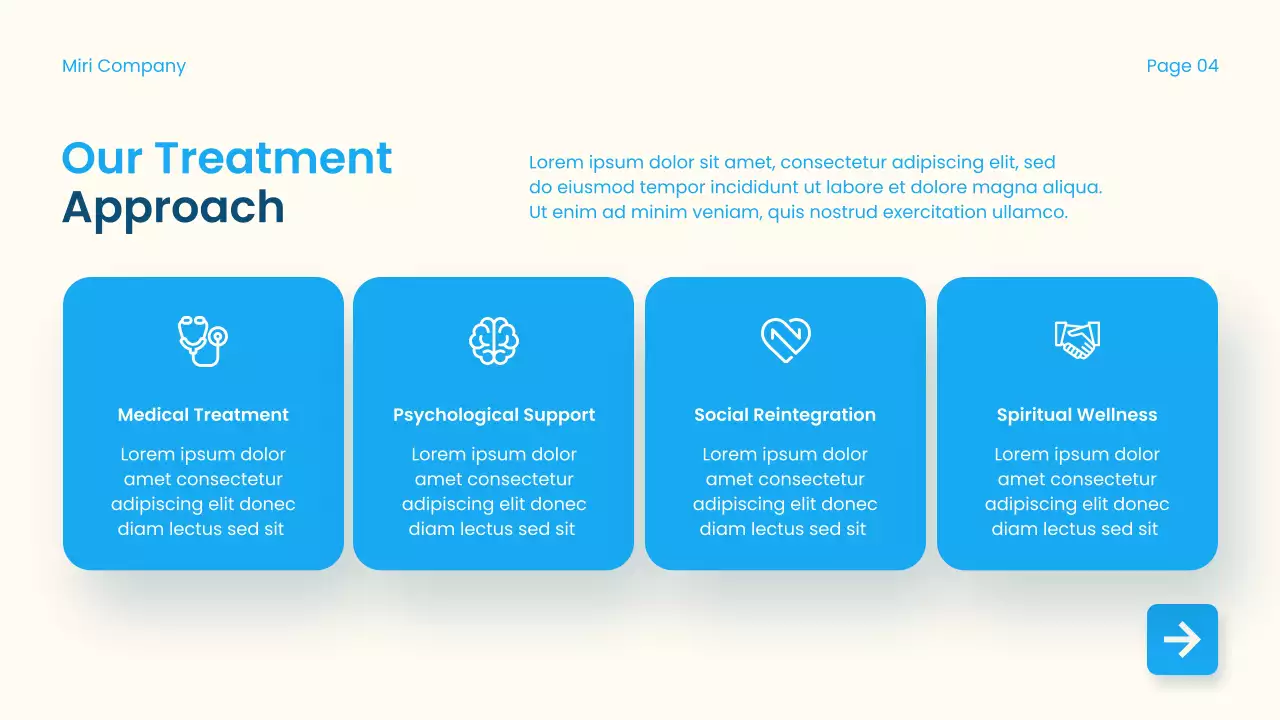 Miri Company

Page 04

Our Treatment Approach

Lorem ipsum dolor sit amet, consectetur adipiscing elit, sed do eiusmod tempor incididunt ut labore et dolore magna aliqua. Ut enim ad minim veniam, quis nostrud exercitation ullamco.

Medical Treatment

Lorem ipsum dolor amet consectetur adipiscing elit donec diam lectus sed sit

Psychological Support

Lorem ipsum dolor amet consectetur adipiscing elit donec diam lectus sed sit

Social Reintegration

Lorem ipsum dolor amet consectetur adipiscing elit donec diam lectus sed sit

Spiritual Wellness

Lorem ipsum dolor amet consectetur adipiscing elit donec diam lectus sed sit